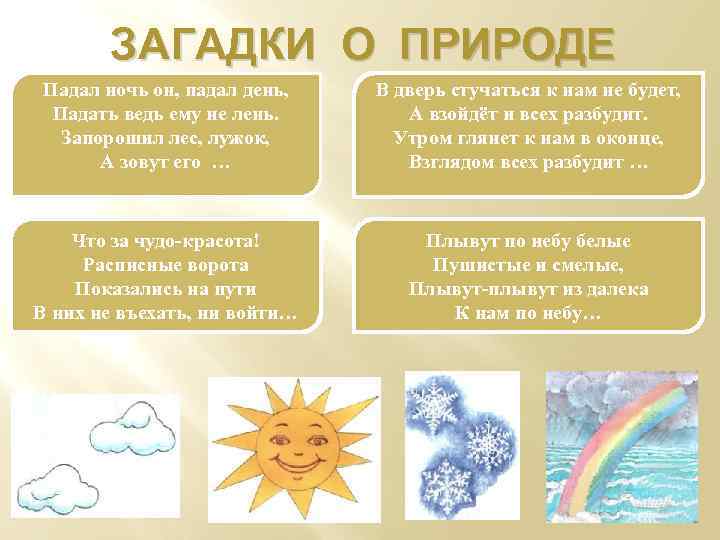 ЗАГАДКИ О ПРИРОДЕ

Падал ночь он, падал день,
Падать ведь ему не лень.
Запорошил лес, лужок,
А зовут его …

В дверь стучаться к нам не будет,
А взойдёт и всех разбудит.
Утром глянет к нам в оконце,
Взглядом всех разбудит …

Что за чудо-красота!
Расписные ворота
Показались на пути
В них не въехать, ни войти…

Плывут по небу белые
Пушистые и смелые,
Плывут-плывут из далека
К нам по небу…